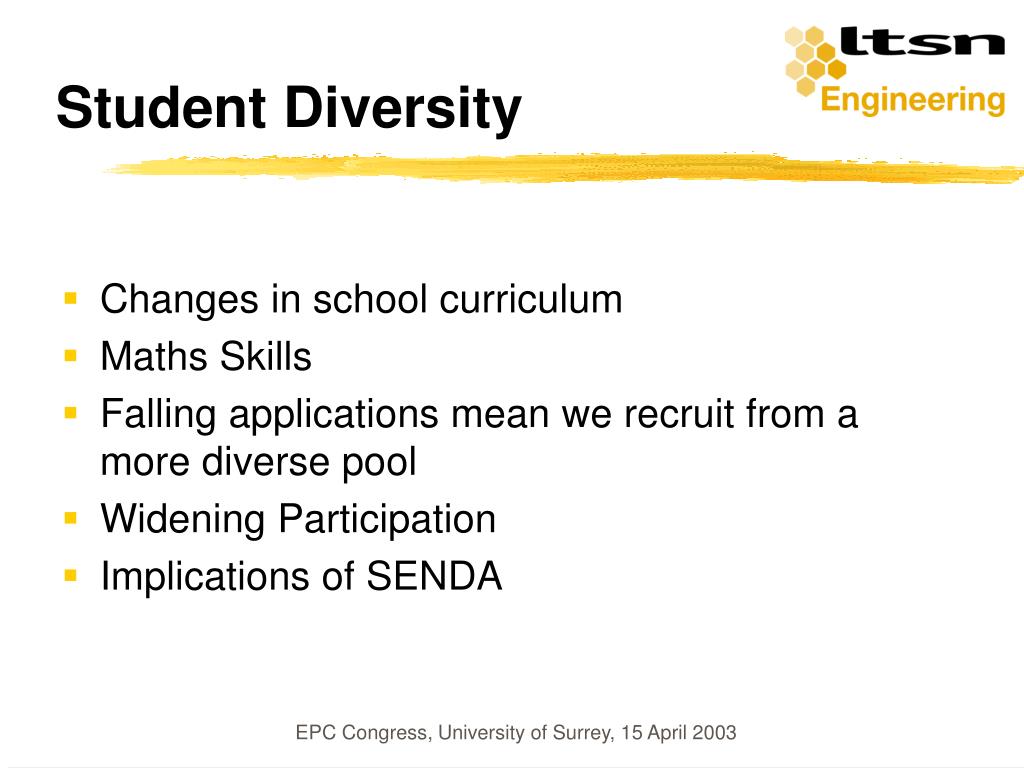 ltsn
Engineering

Student Diversity

- Changes in school curriculum
- Maths Skills
- Falling applications mean we recruit from a more diverse pool
- Widening Participation
- Implications of SENDA

EPC Congress, University of Surrey, 15 April 2003